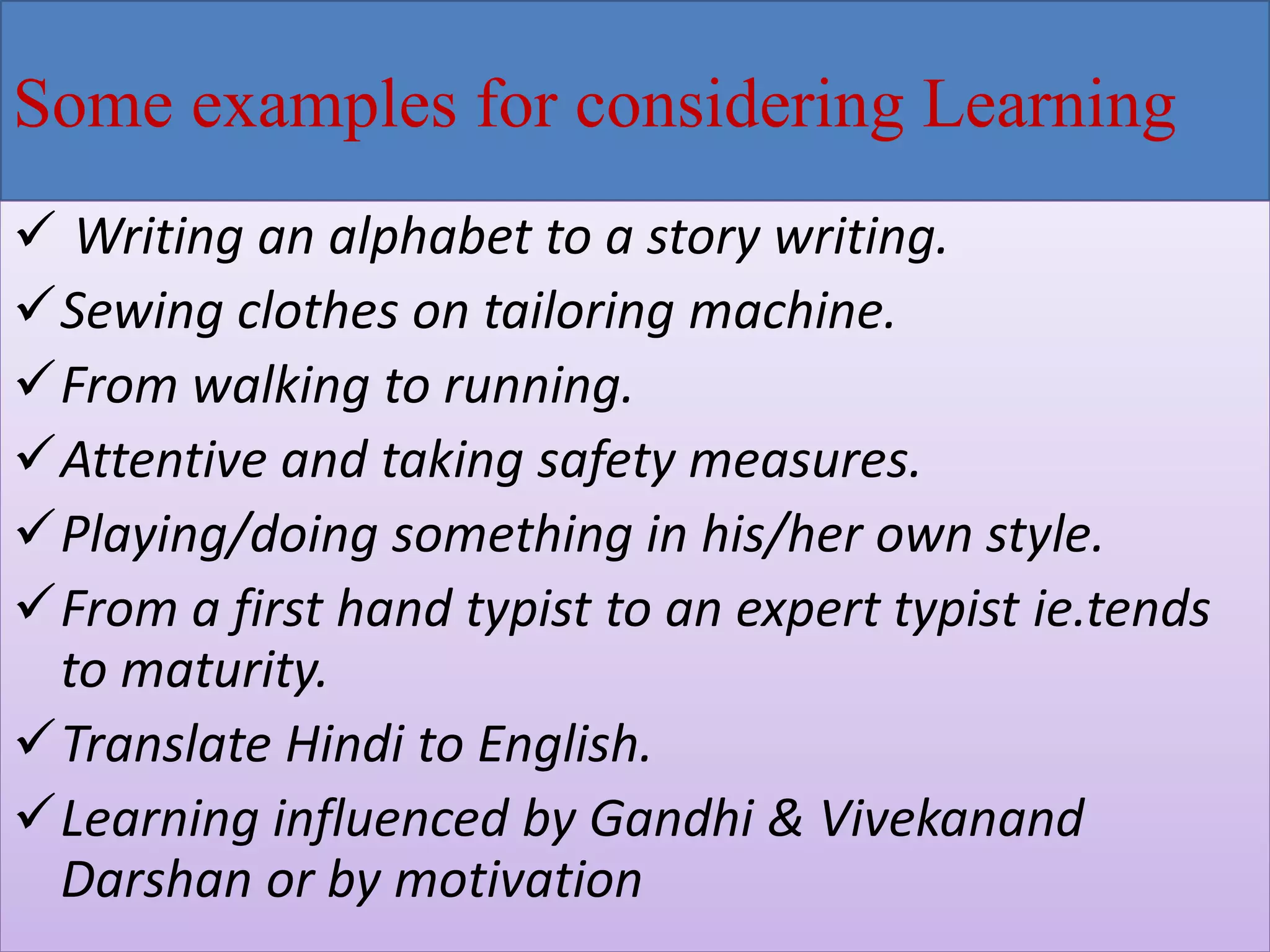 Some examples for considering Learning

✓ Writing an alphabet to a story writing.

✓ Sewing clothes on tailoring machine.

✓ From walking to running.

✓ Attentive and taking safety measures.

✓ Playing/doing something in his/her own style.

✓ From a first hand typist to an expert typist ie.tends to maturity.

✓ Translate Hindi to English.

✓ Learning influenced by Gandhi & Vivekanand Darshan or by motivation